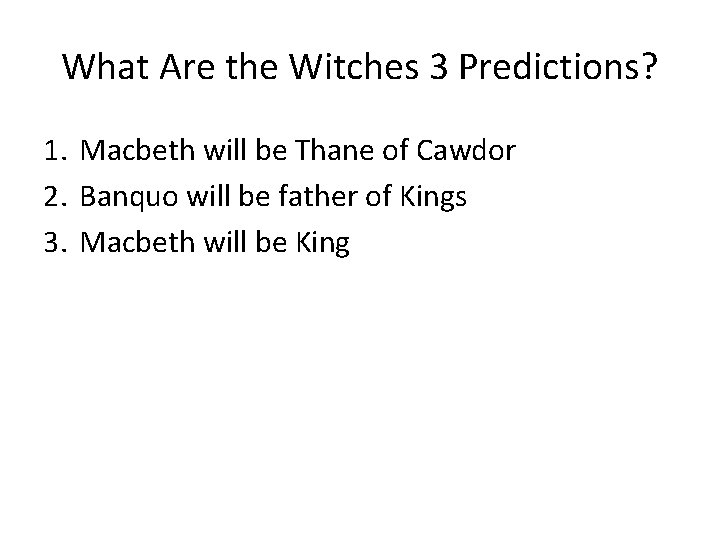 What Are the Witches 3 Predictions?

1. Macbeth will be Thane of Cawdor
2. Banquo will be father of Kings
3. Macbeth will be King